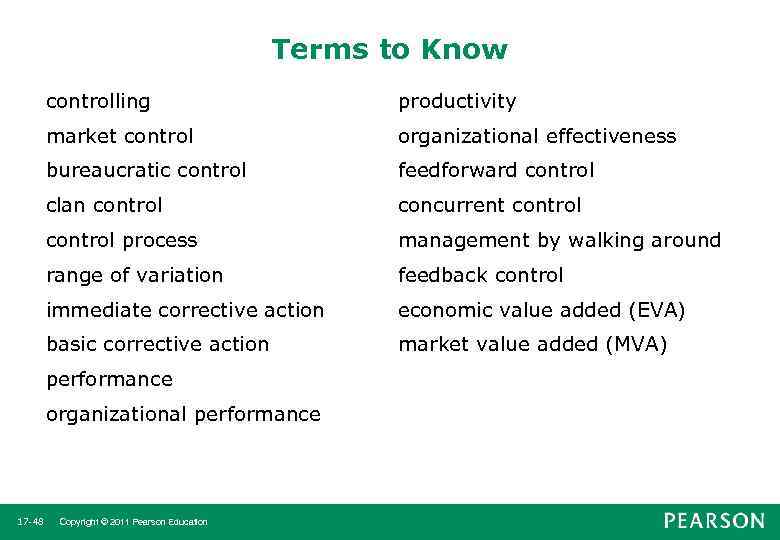 Terms to Know

controlling
market control
bureaucratic control
clan control
control process
range of variation
immediate corrective action
basic corrective action
performance
organizational performance

productivity
organizational effectiveness
feedforward control
concurrent control
management by walking around
feedback control
economic value added (EVA)
market value added (MVA)

17-48 Copyright © 2011 Pearson Education

PEARSON